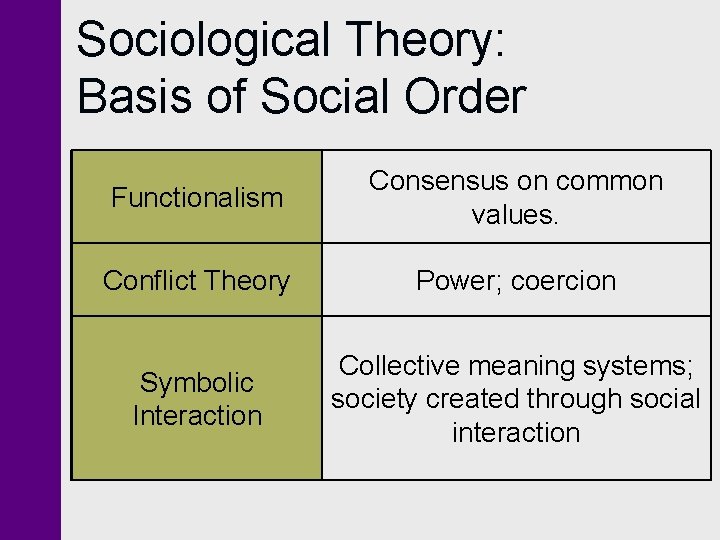 Sociological Theory:
Basis of Social Order

| Functionalism | Consensus on common values. |
|---|---|
| Conflict Theory | Power; coercion |
| Symbolic Interaction | Collective meaning systems; society created through social interaction |